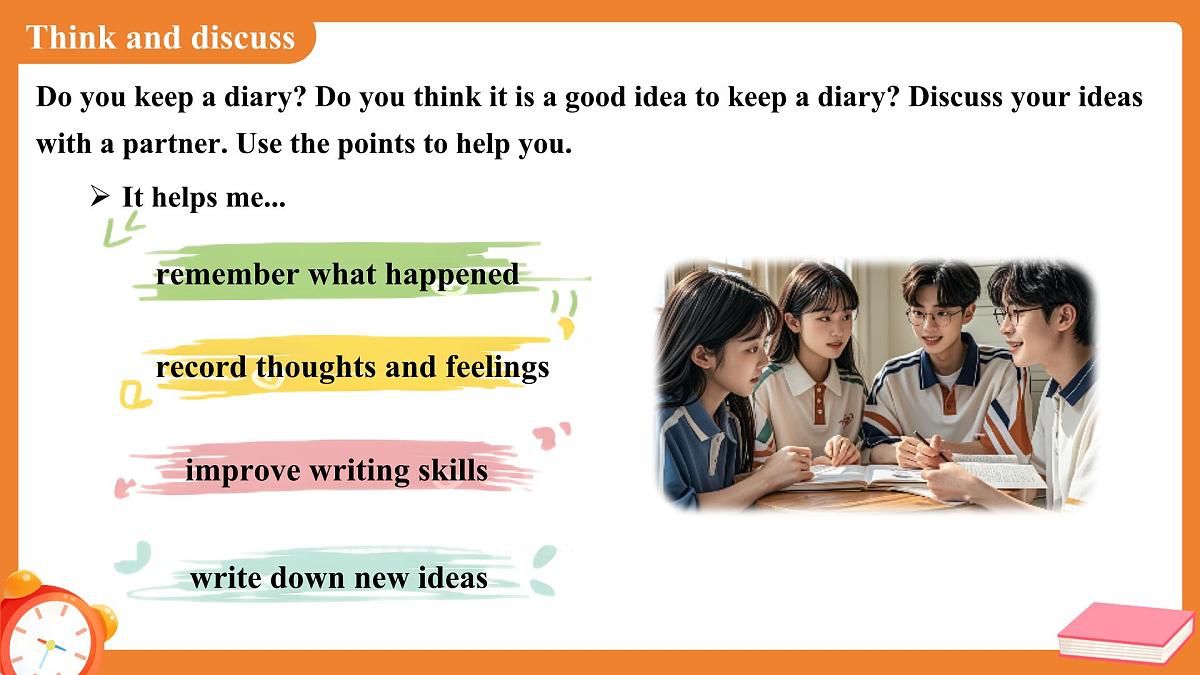 Think and discuss

Do you keep a diary? Do you think it is a good idea to keep a diary? Discuss your ideas with a partner. Use the points to help you.

➢ It helps me...

remember what happened

record thoughts and feelings

improve writing skills

write down new ideas